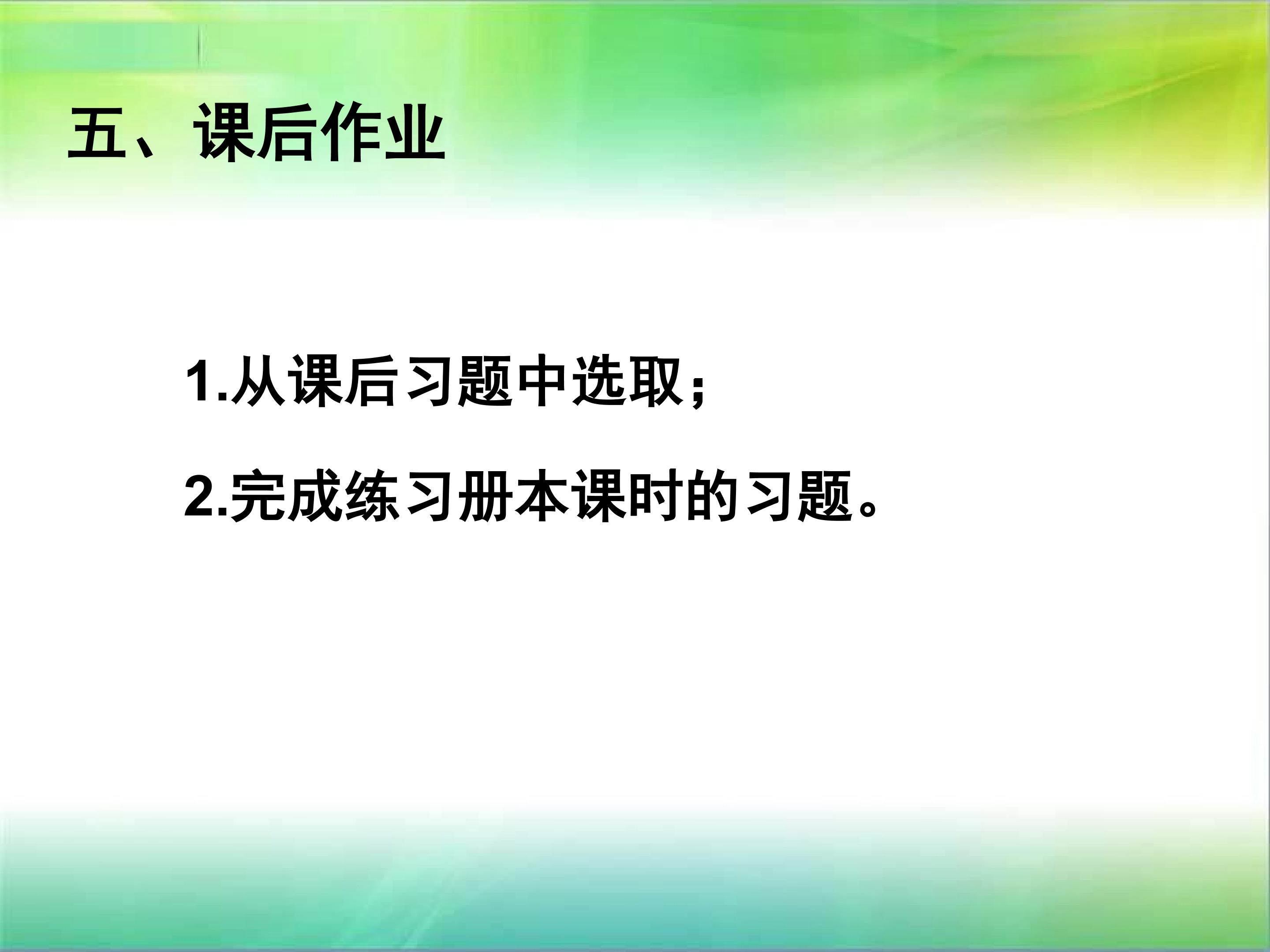 五、课后作业

1.从课后习题中选取；

2.完成练习册本课时的习题。